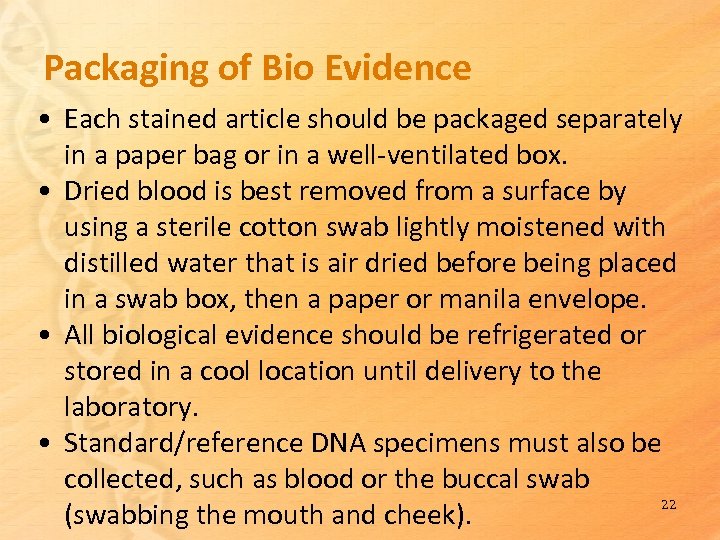 Packaging of Bio Evidence

• Each stained article should be packaged separately in a paper bag or in a well-ventilated box.
• Dried blood is best removed from a surface by using a sterile cotton swab lightly moistened with distilled water that is air dried before being placed in a swab box, then a paper or manila envelope.
• All biological evidence should be refrigerated or stored in a cool location until delivery to the laboratory.
• Standard/reference DNA specimens must also be collected, such as blood or the buccal swab (swabbing the mouth and cheek).

22